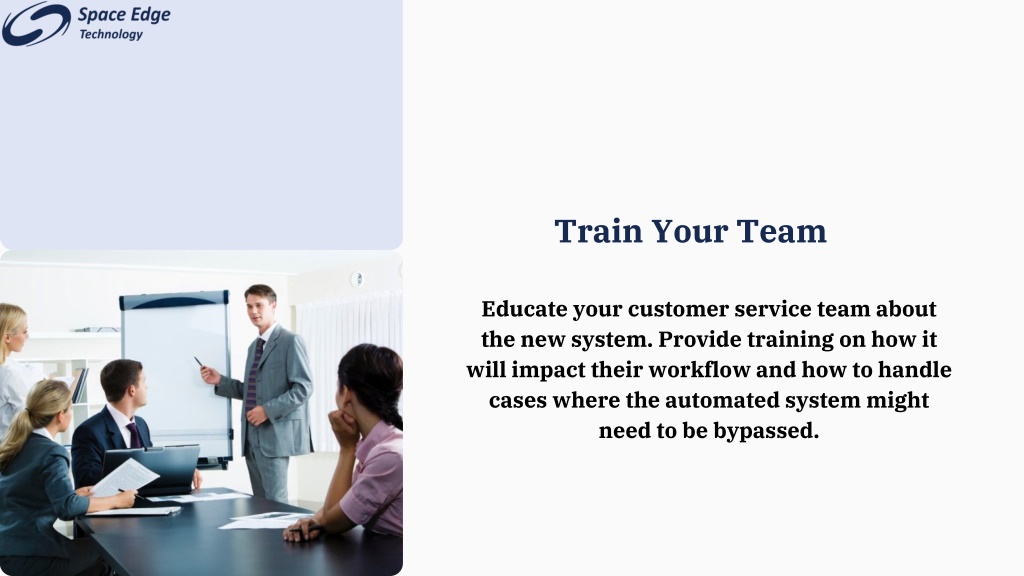 Space Edge
Technology

Train Your Team

Educate your customer service team about the new system. Provide training on how it will impact their workflow and how to handle cases where the automated system might need to be bypassed.